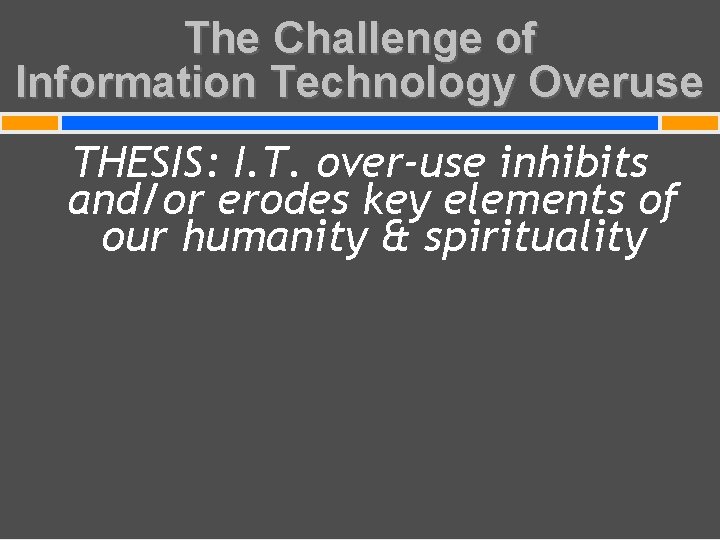 The Challenge of Information Technology Overuse

THESIS: I.T. over-use inhibits and/or erodes key elements of our humanity & spirituality